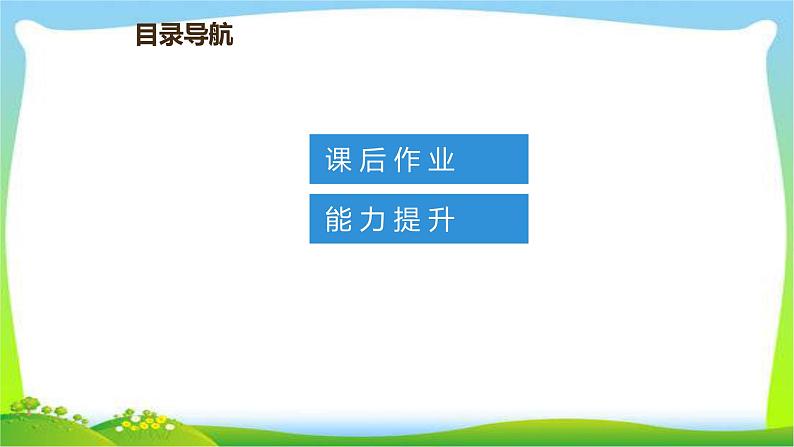 目录导航

课后作业

能力提升